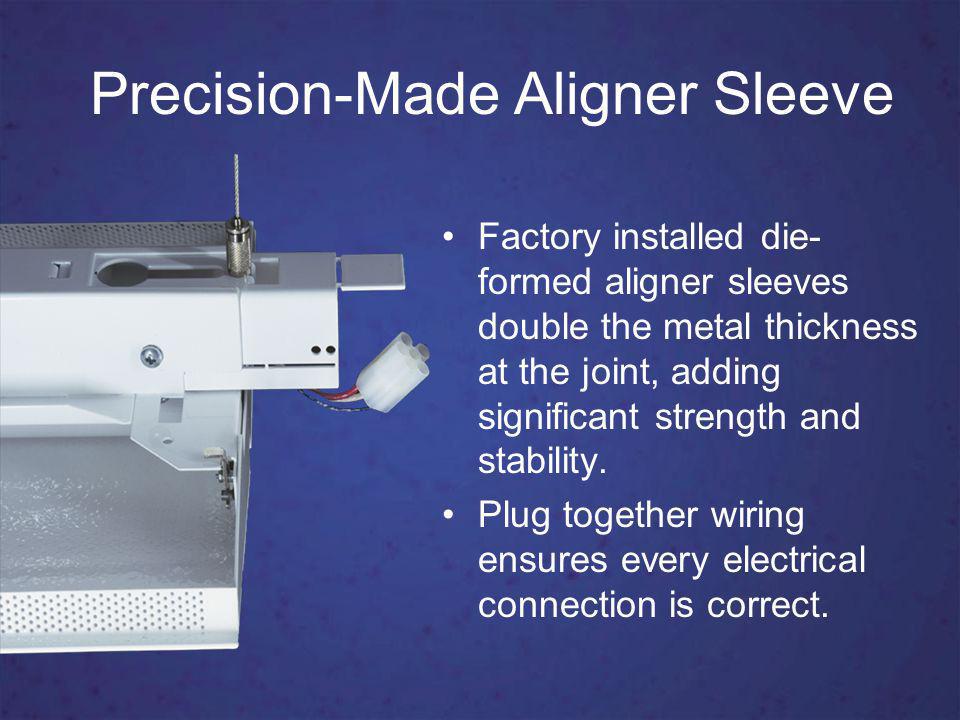 Precision-Made Aligner Sleeve

• Factory installed die-formed aligner sleeves double the metal thickness at the joint, adding significant strength and stability.

• Plug together wiring ensures every electrical connection is correct.